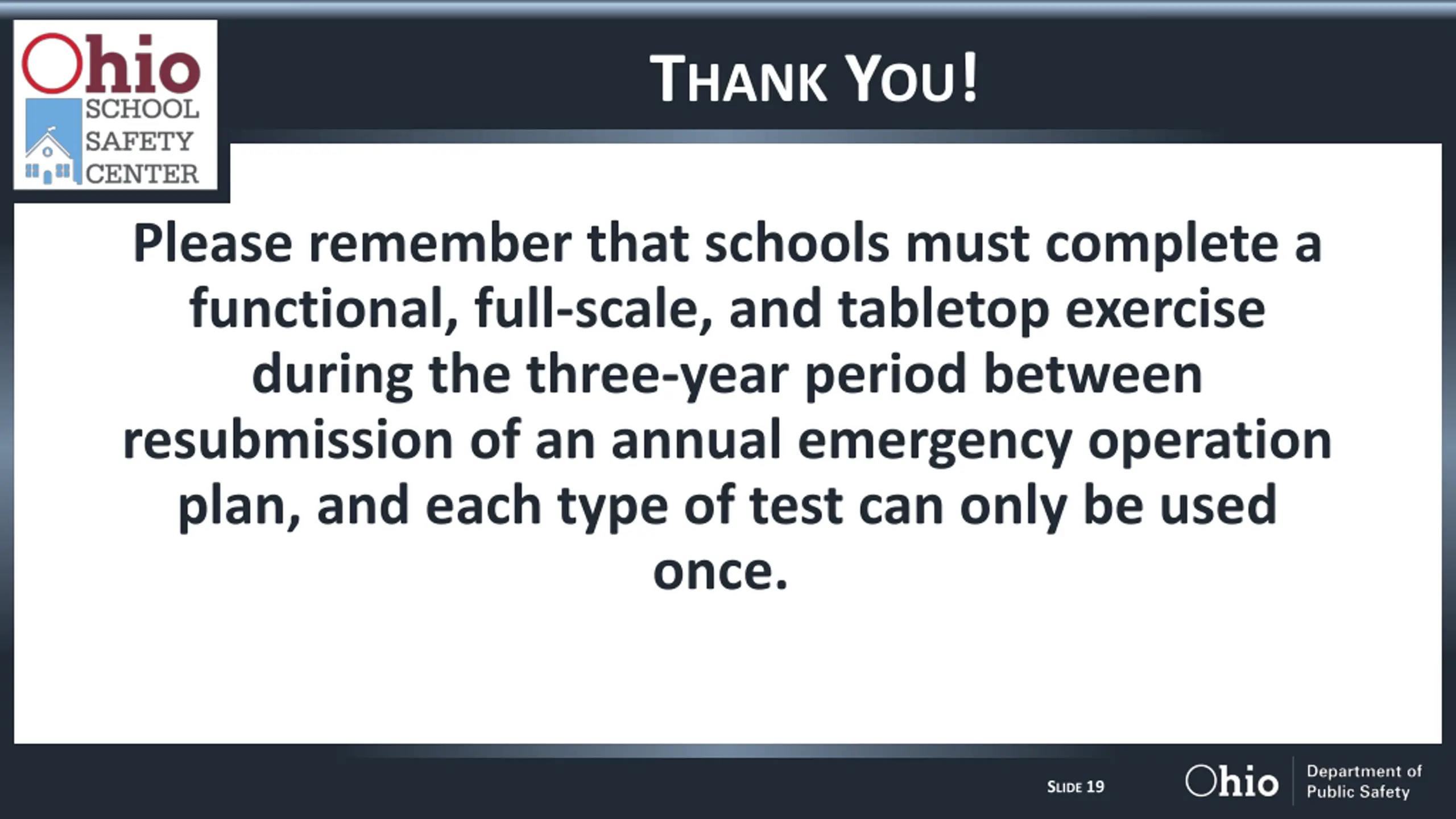 Ohio SCHOOL SAFETY CENTER

THANK YOU!

Please remember that schools must complete a functional, full-scale, and tabletop exercise during the three-year period between resubmission of an annual emergency operation plan, and each type of test can only be used once.

SLIDE 19

Ohio Department of Public Safety